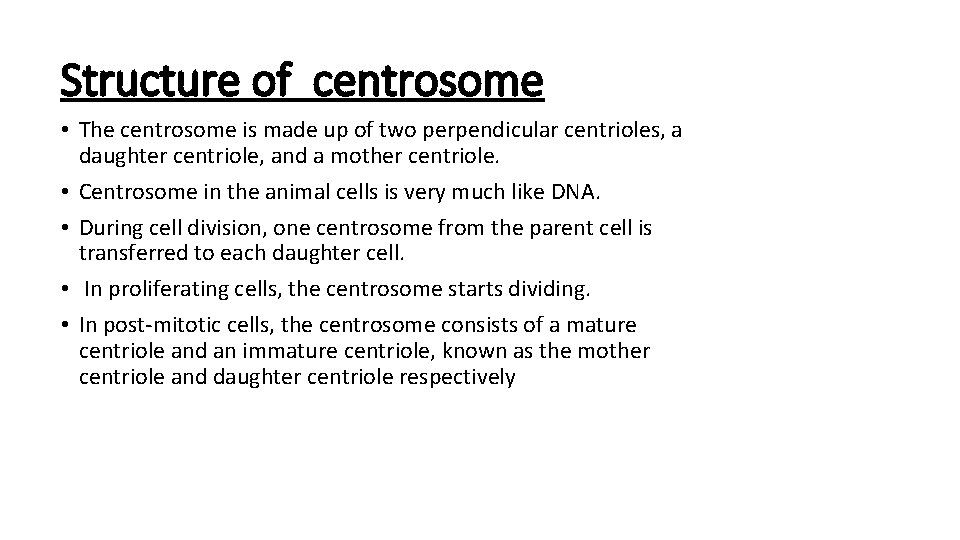 Structure of  centrosome

• The centrosome is made up of two perpendicular centrioles, a daughter centriole, and a mother centriole.
• Centrosome in the animal cells is very much like DNA.
• During cell division, one centrosome from the parent cell is transferred to each daughter cell.
• In proliferating cells, the centrosome starts dividing.
• In post-mitotic cells, the centrosome consists of a mature centriole and an immature centriole, known as the mother centriole and daughter centriole respectively